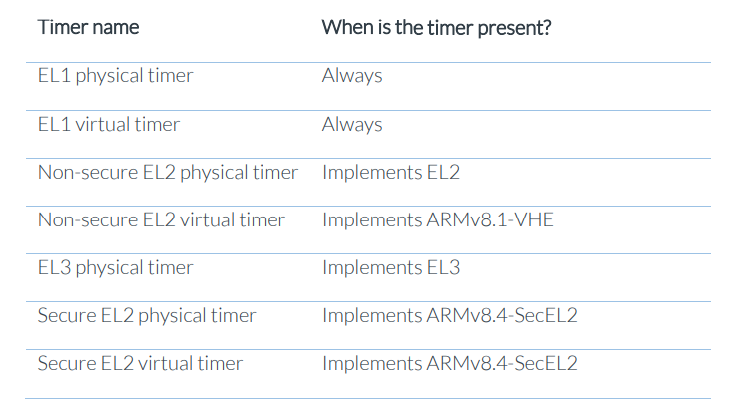 | Timer name | When is the timer present? |
|---|---|
| EL1 physical timer | Always |
| EL1 virtual timer | Always |
| Non-secure EL2 physical timer | Implements EL2 |
| Non-secure EL2 virtual timer | Implements ARMv8.1-VHE |
| EL3 physical timer | Implements EL3 |
| Secure EL2 physical timer | Implements ARMv8.4-SecEL2 |
| Secure EL2 virtual timer | Implements ARMv8.4-SecEL2 |